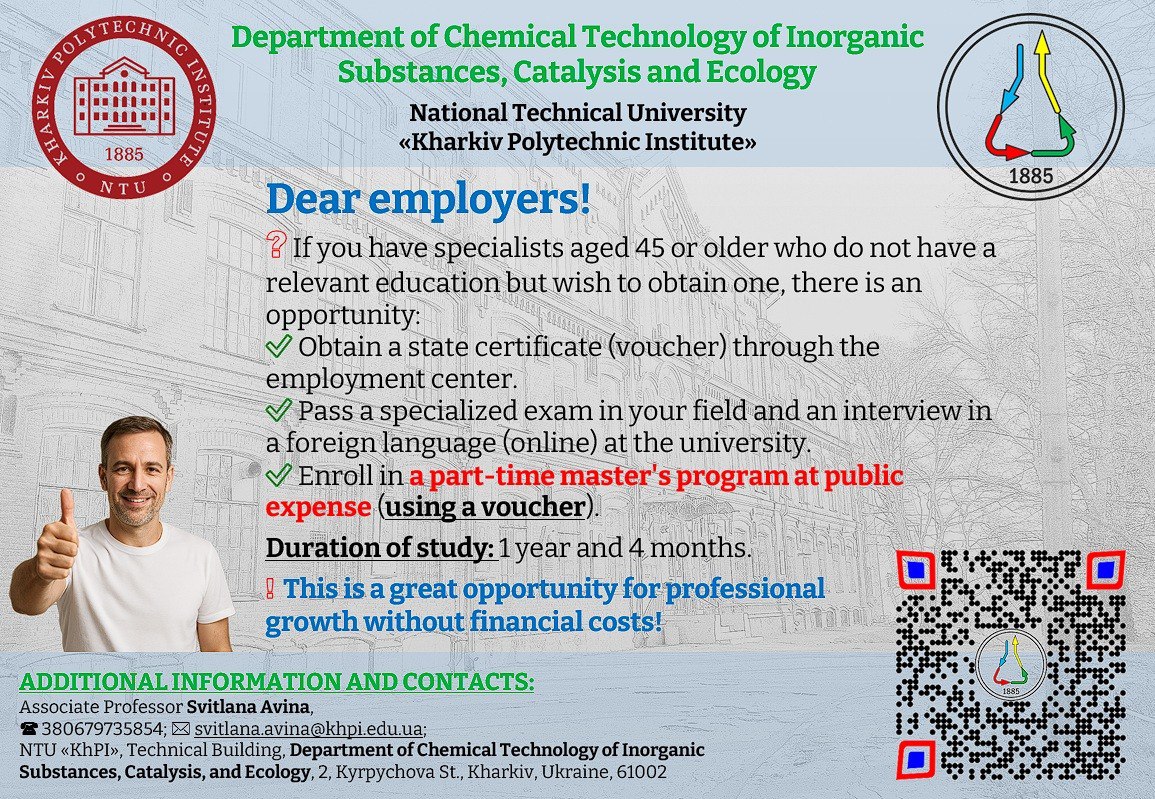 KHARKIV POLYTECHNIC INSTITUTE
1885
NTU

Department of Chemical Technology of Inorganic Substances, Catalysis and Ecology

National Technical University «Kharkiv Polytechnic Institute»

1885

Dear employers!

❓ If you have specialists aged 45 or older who do not have a relevant education but wish to obtain one, there is an opportunity:
✅ Obtain a state certificate (voucher) through the employment center.
✅ Pass a specialized exam in your field and an interview in a foreign language (online) at the university.
✅ Enroll in a part-time master's program at public expense (using a voucher).

Duration of study: 1 year and 4 months.

❗ This is a great opportunity for professional growth without financial costs!

1885

ADDITIONAL INFORMATION AND CONTACTS:
Associate Professor Svitlana Avina,
☎ 380679735854; ✉ svitlana.avina@khpi.edu.ua;
NTU «KhPI», Technical Building, Department of Chemical Technology of Inorganic Substances, Catalysis, and Ecology, 2, Kyrpychova St., Kharkiv, Ukraine, 61002